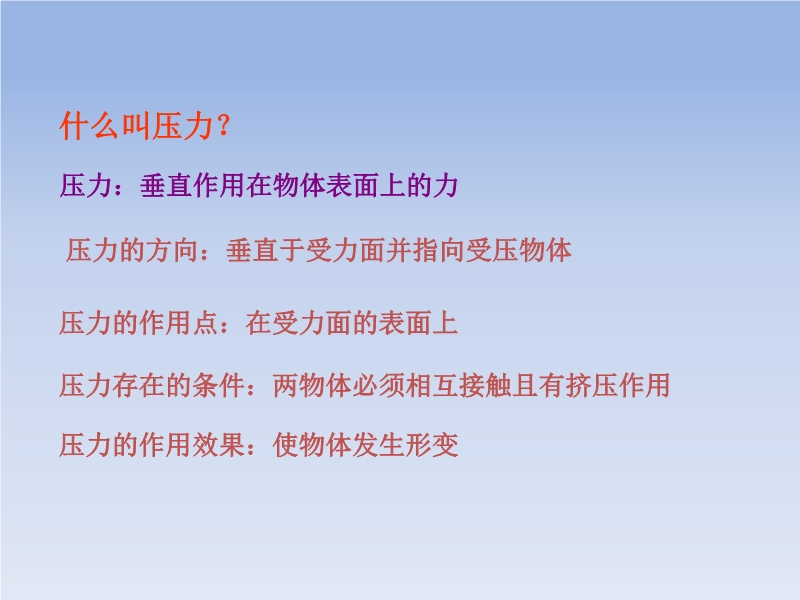 什么叫压力？

压力：垂直作用在物体表面上的力

压力的方向：垂直于受力面并指向受压物体

压力的作用点：在受力面的表面上

压力存在的条件：两物体必须相互接触且有挤压作用

压力的作用效果：使物体发生形变